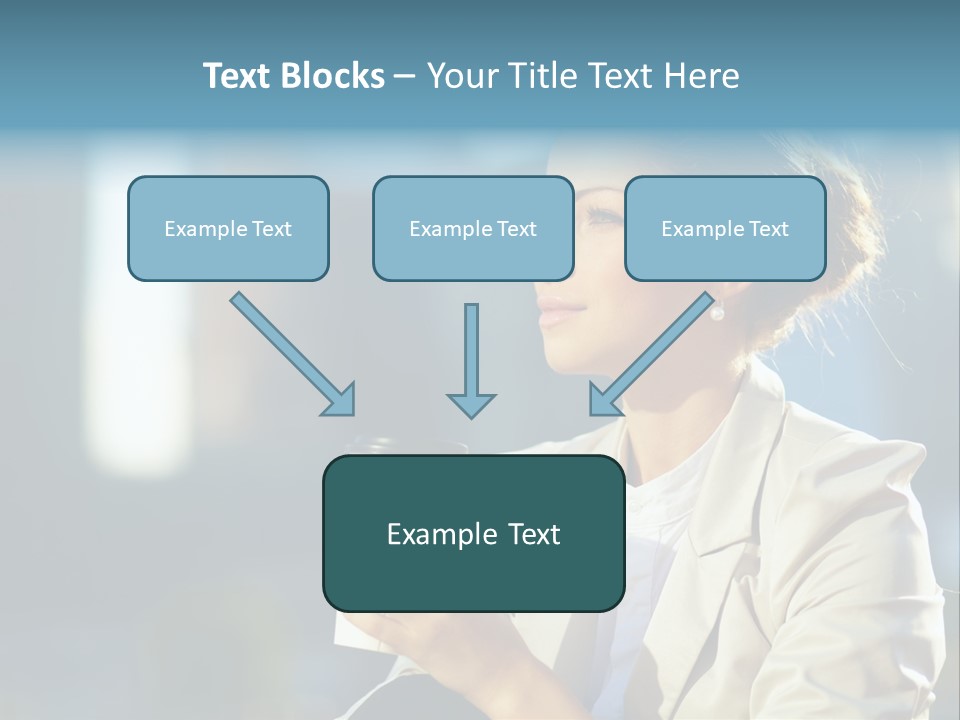 Text Blocks – Your Title Text Here

Example Text

Example Text

Example Text

Example Text